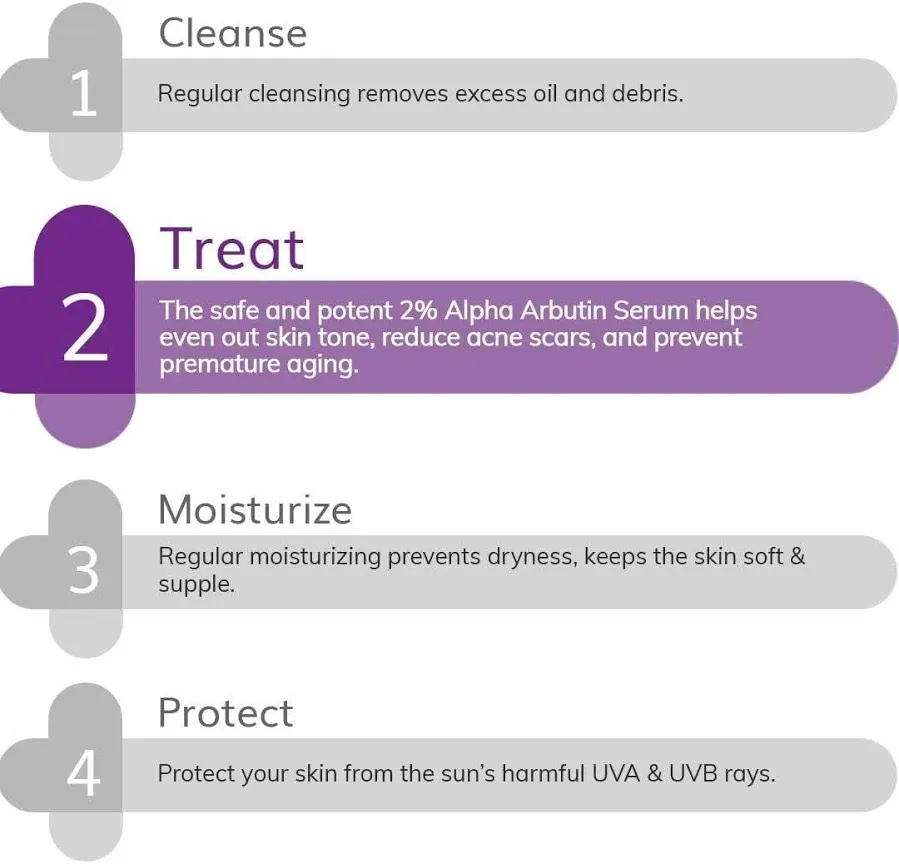 Cleanse

1

Regular cleansing removes excess oil and debris.

Treat

2

The safe and potent 2% Alpha Arbutin Serum helps even out skin tone, reduce acne scars, and prevent premature aging.

Moisturize

3

Regular moisturizing prevents dryness, keeps the skin soft & supple.

Protect

4

Protect your skin from the sun's harmful UVA & UVB rays.